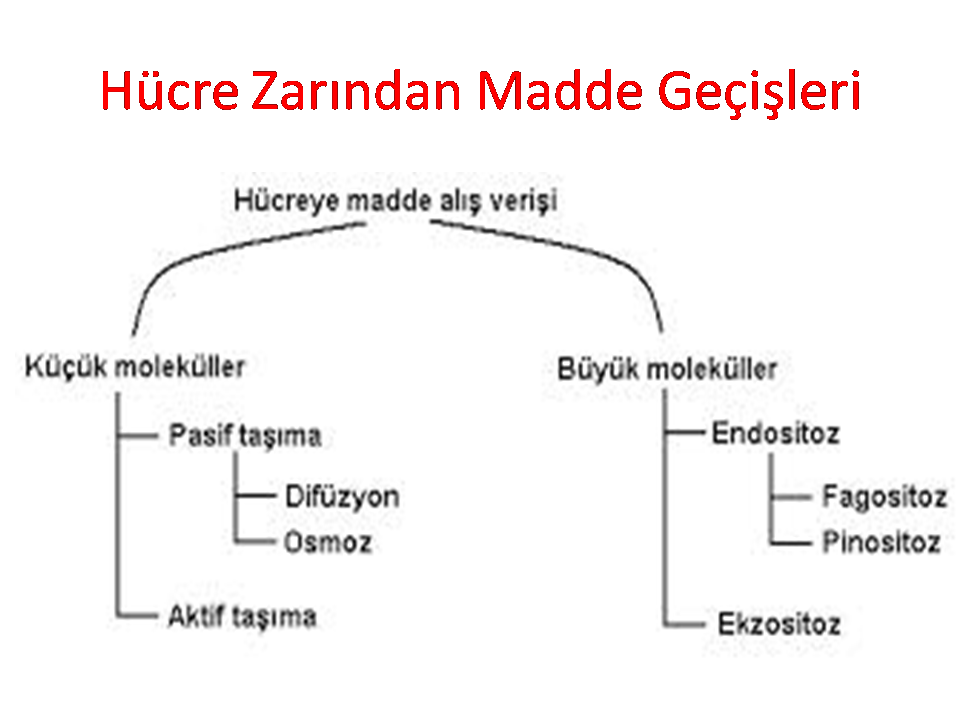 Hücre Zarından Madde Geçişleri

Hücreye madde alış verişi

Küçük moleküller

Pasif taşıma

Difüzyon

Osmoz

Aktif taşıma

Büyük moleküller

Endositoz

Fagositoz

Pinositoz

Ekzositoz